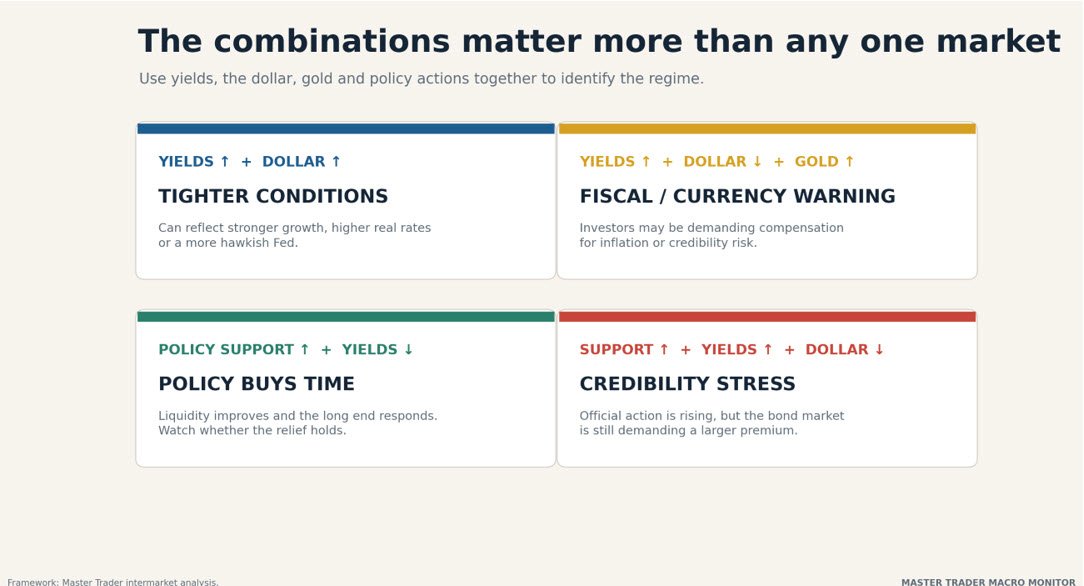 The combinations matter more than any one market

Use yields, the dollar, gold and policy actions together to identify the regime.

YIELDS ↑ + DOLLAR ↑

TIGHTER CONDITIONS

Can reflect stronger growth, higher real rates or a more hawkish Fed.

YIELDS ↑ + DOLLAR ↓ + GOLD ↑

FISCAL / CURRENCY WARNING

Investors may be demanding compensation for inflation or credibility risk.

POLICY SUPPORT ↑ + YIELDS ↓

POLICY BUYS TIME

Liquidity improves and the long end responds. Watch whether the relief holds.

SUPPORT ↑ + YIELDS ↑ + DOLLAR ↓

CREDIBILITY STRESS

Official action is rising, but the bond market is still demanding a larger premium.

Framework: Master Trader intermarket analysis.

MASTER TRADER MACRO MONITOR